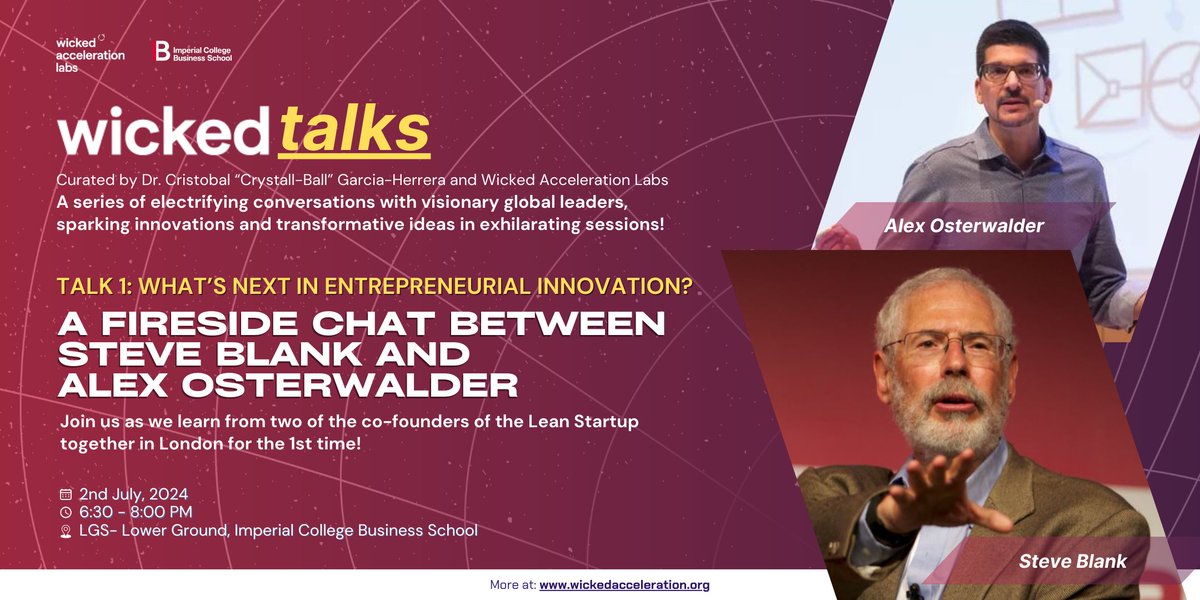 wicked acceleration labs

Imperial College Business School

wicked talks

Curated by Dr. Cristobal "Crystall-Ball" Garcia-Herrera and Wicked Acceleration Labs

A series of electrifying conversations with visionary global leaders, sparking innovations and transformative ideas in exhilarating sessions!

TALK 1: WHAT'S NEXT IN ENTREPRENEURIAL INNOVATION?

A FIRESIDE CHAT BETWEEN STEVE BLANK AND ALEX OSTERWALDER

Join us as we learn from two of the co-founders of the Lean Startup together in London for the 1st time!

2nd July, 2024
6:30 - 8:00 PM
LGS- Lower Ground, Imperial College Business School

Alex Osterwalder

Steve Blank

More at: www.wickedacceleration.org